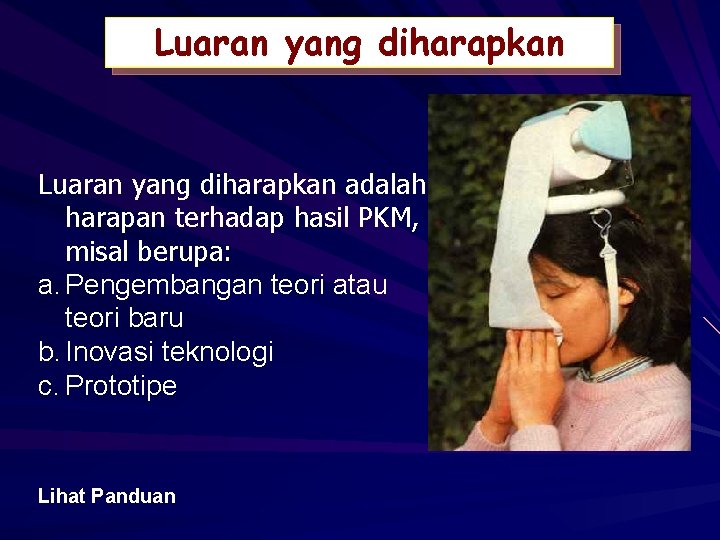 Luaran yang diharapkan

Luaran yang diharapkan adalah harapan terhadap hasil PKM, misal berupa:
a. Pengembangan teori atau teori baru
b. Inovasi teknologi
c. Prototipe

Lihat Panduan